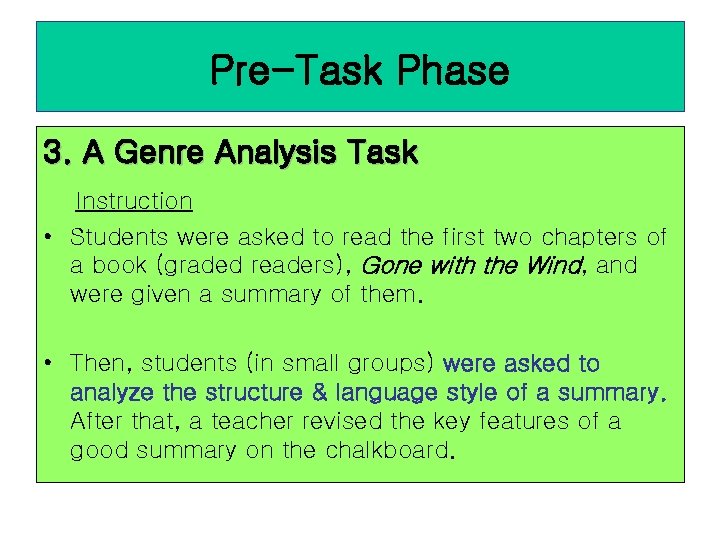 Pre-Task Phase

3. A Genre Analysis Task

Instruction

• Students were asked to read the first two chapters of a book (graded readers), Gone with the Wind, and were given a summary of them.

• Then, students (in small groups) were asked to analyze the structure & language style of a summary. After that, a teacher revised the key features of a good summary on the chalkboard.